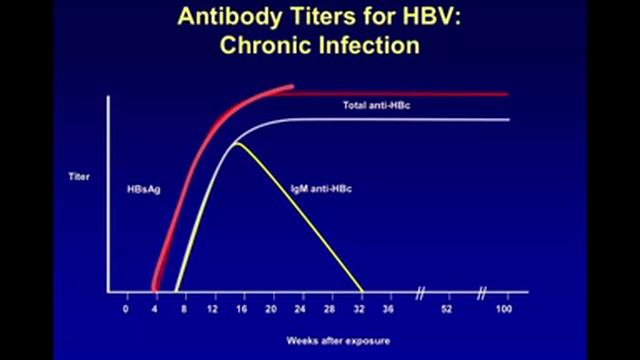 Antibody Titers for HBV:
Chronic Infection

Total anti-HBc

Titer

HBsAg

IgM anti-HBc

0 4 8 12 16 20 24 28 32 36 52 100

Weeks after exposure